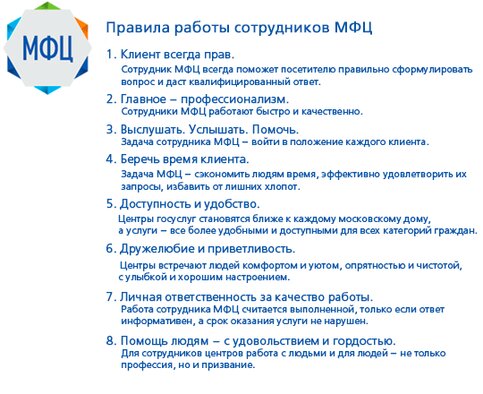 МФЦ

Правила работы сотрудников МФЦ

1. Клиент всегда прав.
Сотрудник МФЦ всегда поможет посетителю правильно сформулировать вопрос и даст квалифицированный ответ.

2. Главное – профессионализм.
Сотрудники МФЦ работают быстро и качественно.

3. Выслушать. Услышать. Помочь.
Задача сотрудника МФЦ – войти в положение каждого клиента.

4. Беречь время клиента.
Задача МФЦ – сэкономить людям время, эффективно удовлетворить их запросы, избавить от лишних хлопот.

5. Доступность и удобство.
Центры госуслуг становятся ближе к каждому московскому дому, а услуги – все более удобными и доступными для всех категорий граждан.

6. Дружелюбие и приветливость.
Центры встречают людей комфортом и уютом, опрятностью и чистотой, с улыбкой и хорошим настроением.

7. Личная ответственность за качество работы.
Работа сотрудника МФЦ считается выполненной, только если ответ информативен, а срок оказания услуги не нарушен.

8. Помощь людям – с удовольствием и гордостью.
Для сотрудников центров работа с людьми и для людей – не только профессия, но и призвание.